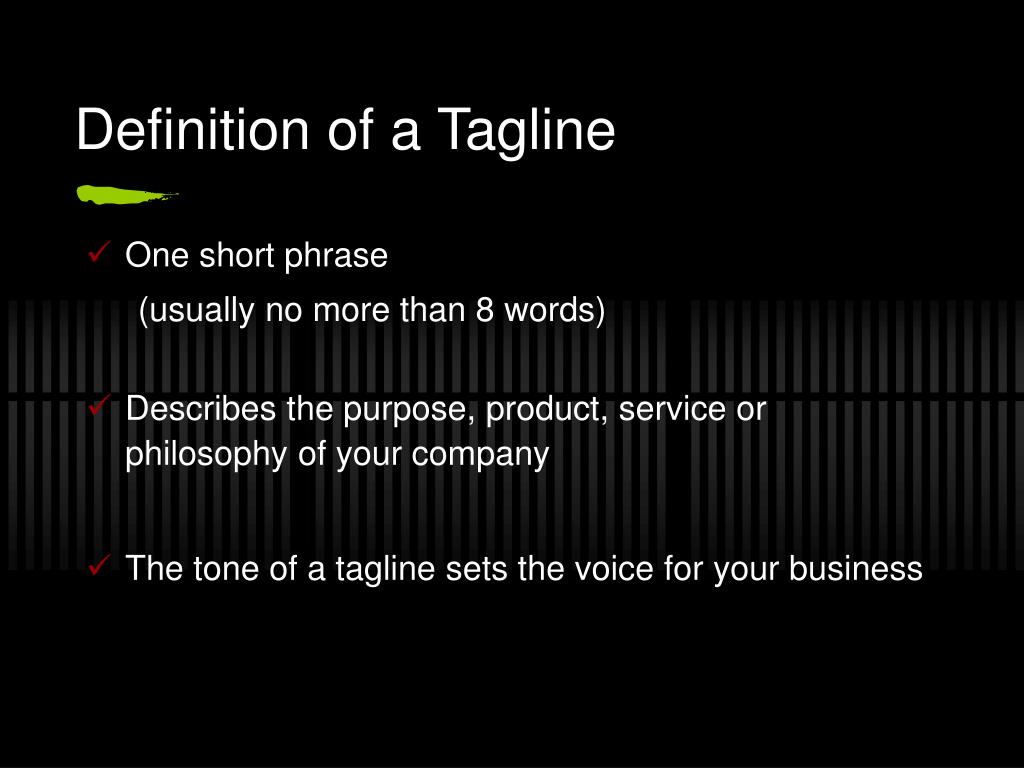 Definition of a Tagline

✓ One short phrase

(usually no more than 8 words)

✓ Describes the purpose, product, service or philosophy of your company

✓ The tone of a tagline sets the voice for your business